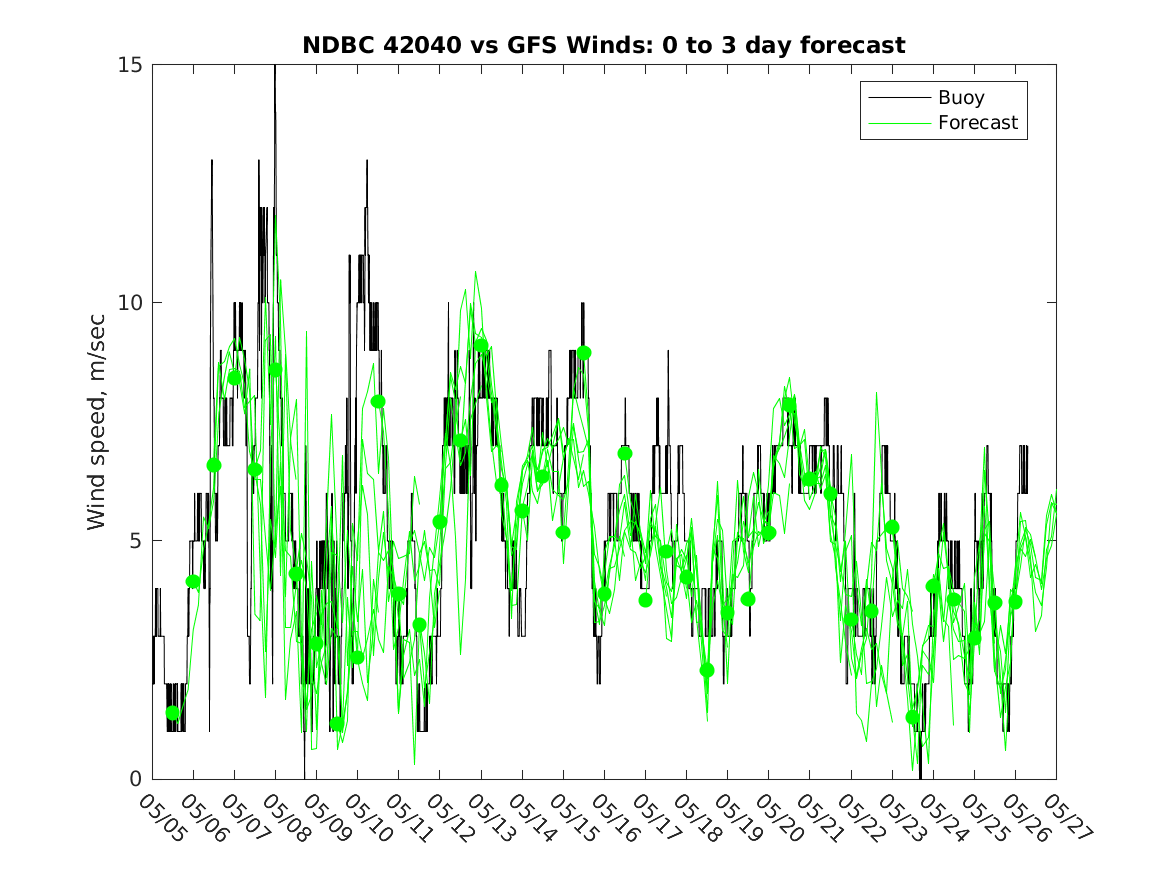 NDBC 42040 vs GFS Winds: 0 to 3 day forecast

Buoy
Forecast

Wind speed, m/sec

15
10
5
0

05/05 05/06 05/07 05/08 05/09 05/10 05/11 05/12 05/13 05/14 05/15 05/16 05/17 05/18 05/19 05/20 05/21 05/22 05/23 05/24 05/25 05/26 05/27